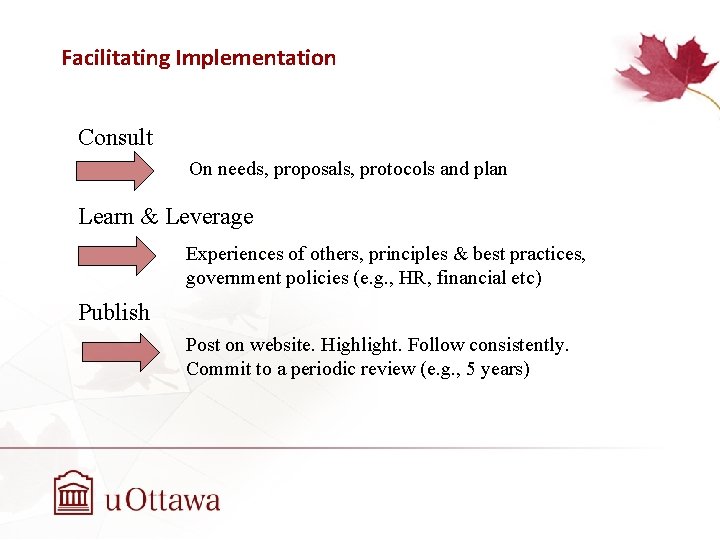 Facilitating Implementation

Consult

On needs, proposals, protocols and plan

Learn & Leverage

Experiences of others, principles & best practices, government policies (e.g., HR, financial etc)

Publish

Post on website. Highlight. Follow consistently. Commit to a periodic review (e.g., 5 years)

uOttawa